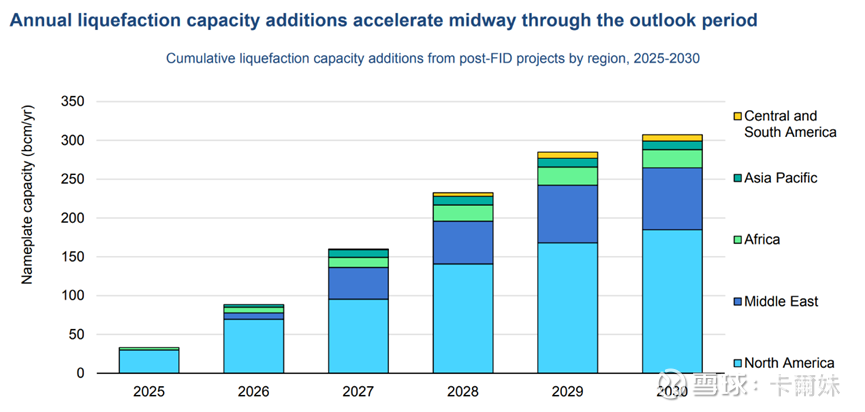 Annual liquefaction capacity additions accelerate midway through the outlook period

Cumulative liquefaction capacity additions from post-FID projects by region, 2025-2030

Nameplate capacity (bcm/yr)

350
300
250
200
150
100
50
0

2025
2026
2027
2028
2029
2030

Central and South America
Asia Pacific
Africa
Middle East
North America

雪球：卡爾妹